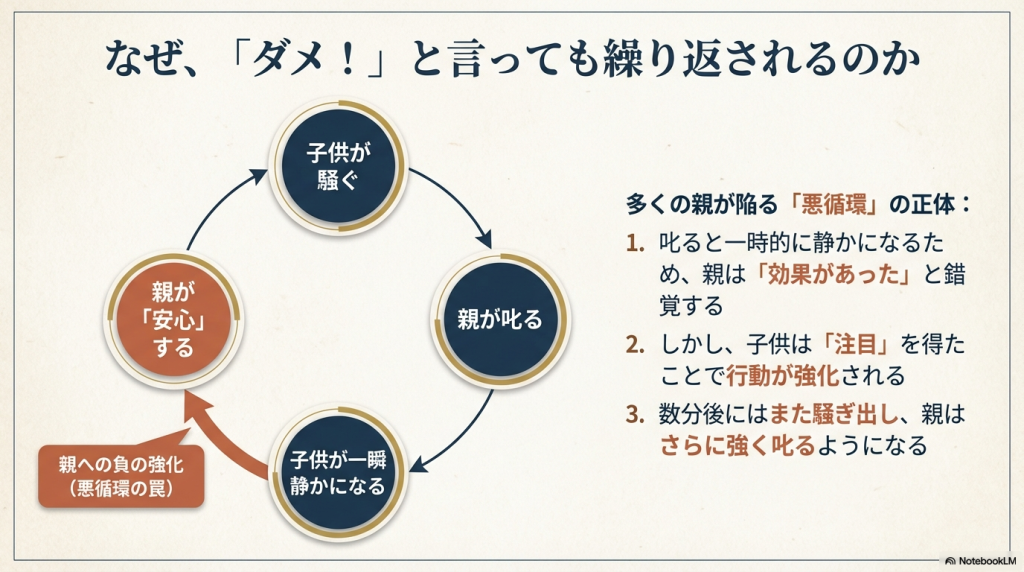 なぜ、「ダメ！」と言っても繰り返されるのか

子供が騒ぐ

親が叱る

子供が一瞬静かになる

親が「安心」する

親への負の強化（悪循環の罠）

多くの親が陥る「悪循環」の正体：

1. 叱ると一時的に静かになるため、親は「効果があった」と錯覚する

2. しかし、子供は「注目」を得たことで行動が強化される

3. 数分後にはまた騒ぎ出し、親はさらに強く叱るようになる

NotebookLM